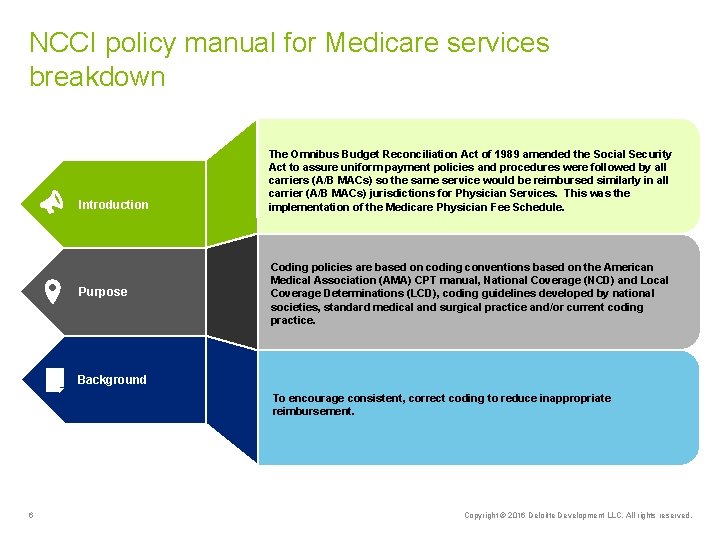 NCCI policy manual for Medicare services breakdown

Introduction

The Omnibus Budget Reconciliation Act of 1989 amended the Social Security Act to assure uniform payment policies and procedures were followed by all carriers (A/B MACs) so the same service would be reimbursed similarly in all carrier (A/B MACs) jurisdictions for Physician Services. This was the implementation of the Medicare Physician Fee Schedule.

Purpose

Coding policies are based on coding conventions based on the American Medical Association (AMA) CPT manual, National Coverage (NCD) and Local Coverage Determinations (LCD), coding guidelines developed by national societies, standard medical and surgical practice and/or current coding practice.

Background

To encourage consistent, correct coding to reduce inappropriate reimbursement.

6

Copyright © 2016 Deloitte Development LLC. All rights reserved.